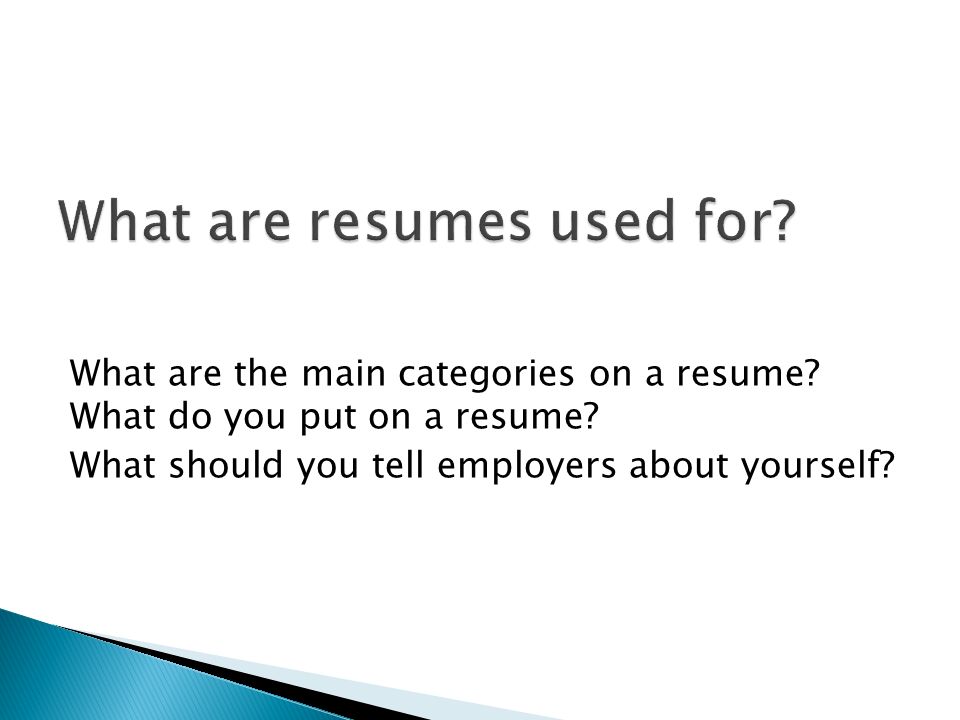 What are resumes used for?

What are the main categories on a resume?
What do you put on a resume?
What should you tell employers about yourself?